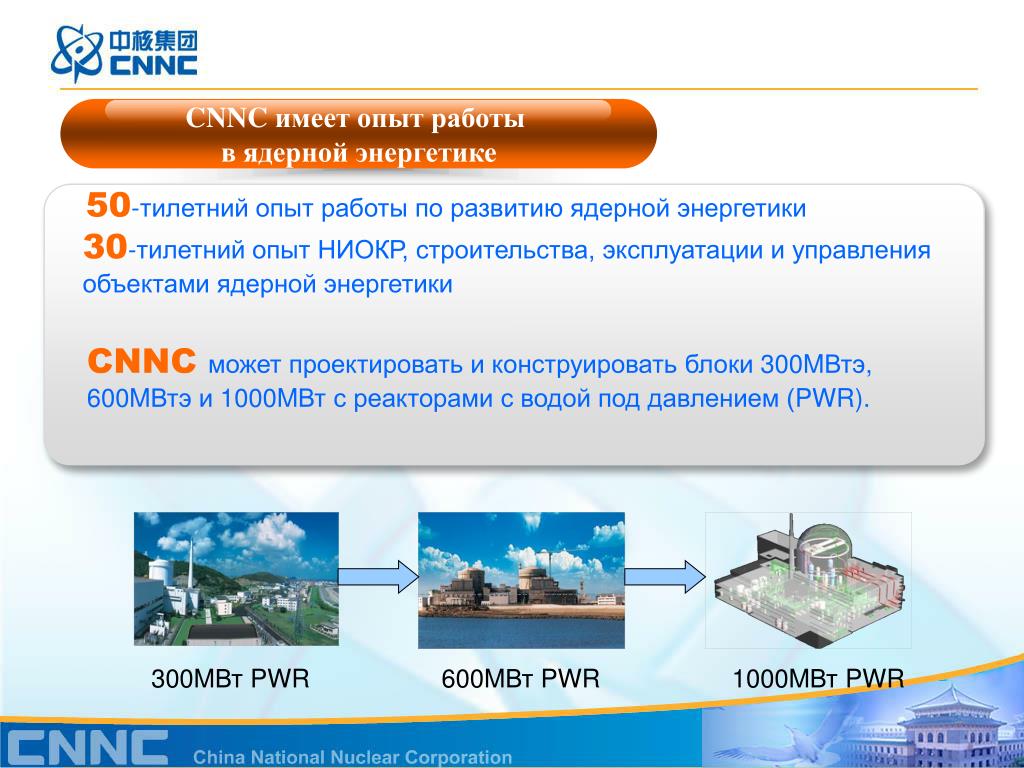 中核集团
CNNC

CNNC имеет опыт работы в ядерной энергетике

50-тилетний опыт работы по развитию ядерной энергетики
30-тилетний опыт НИОКР, строительства, эксплуатации и управления объектами ядерной энергетики

CNNC может проектировать и конструировать блоки 300МВтэ, 600МВтэ и 1000МВт с реакторами с водой под давлением (PWR).

300МВт PWR

600МВт PWR

1000МВт PWR

CNNC China National Nuclear Corporation